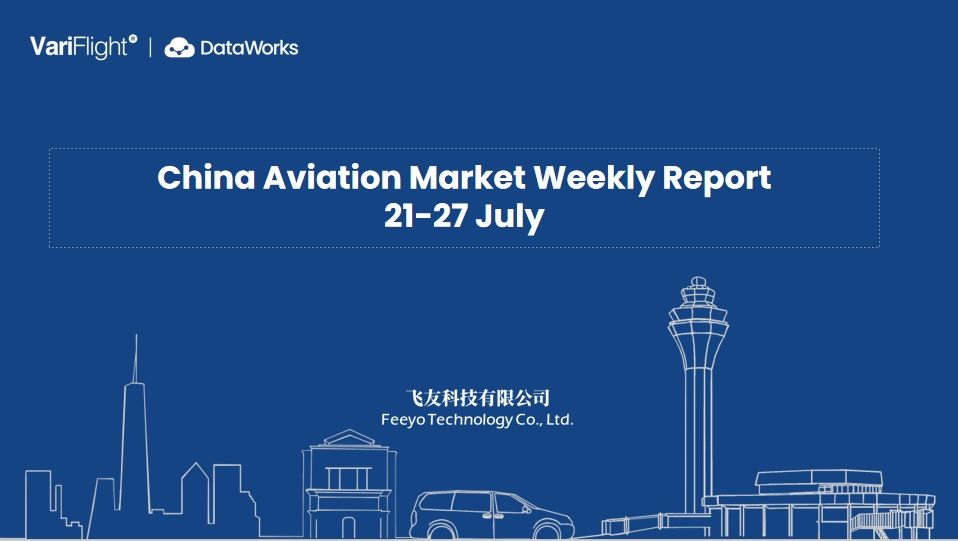 VariFlight® | DataWorks

China Aviation Market Weekly Report
21-27 July

飞友科技有限公司
Feeyo Technology Co., Ltd.